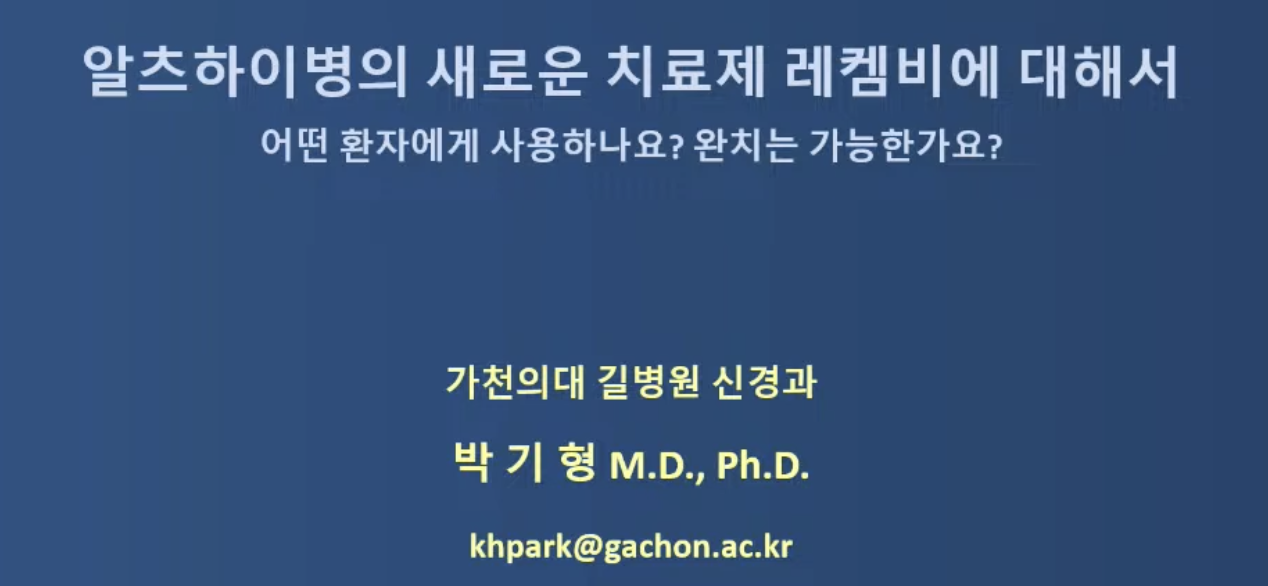 알츠하이병의 새로운 치료제 레켐비에 대해서
어떤 환자에게 사용하나요? 완치는 가능한가요?

가천의대 길병원 신경과
박 기 형 M.D., Ph.D.
khpark@gachon.ac.kr